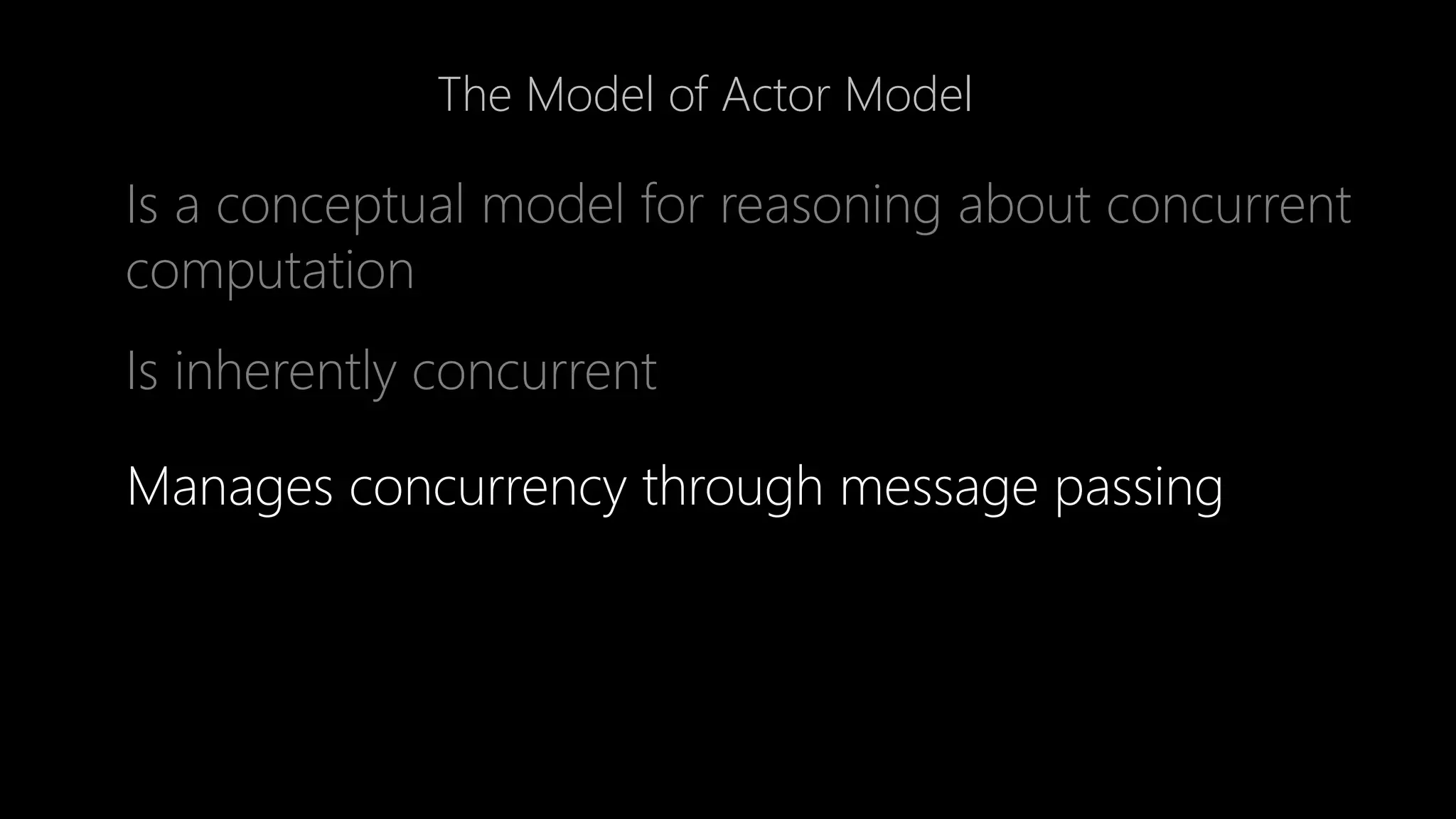 The Model of Actor Model

Is a conceptual model for reasoning about concurrent computation

Is inherently concurrent

Manages concurrency through message passing